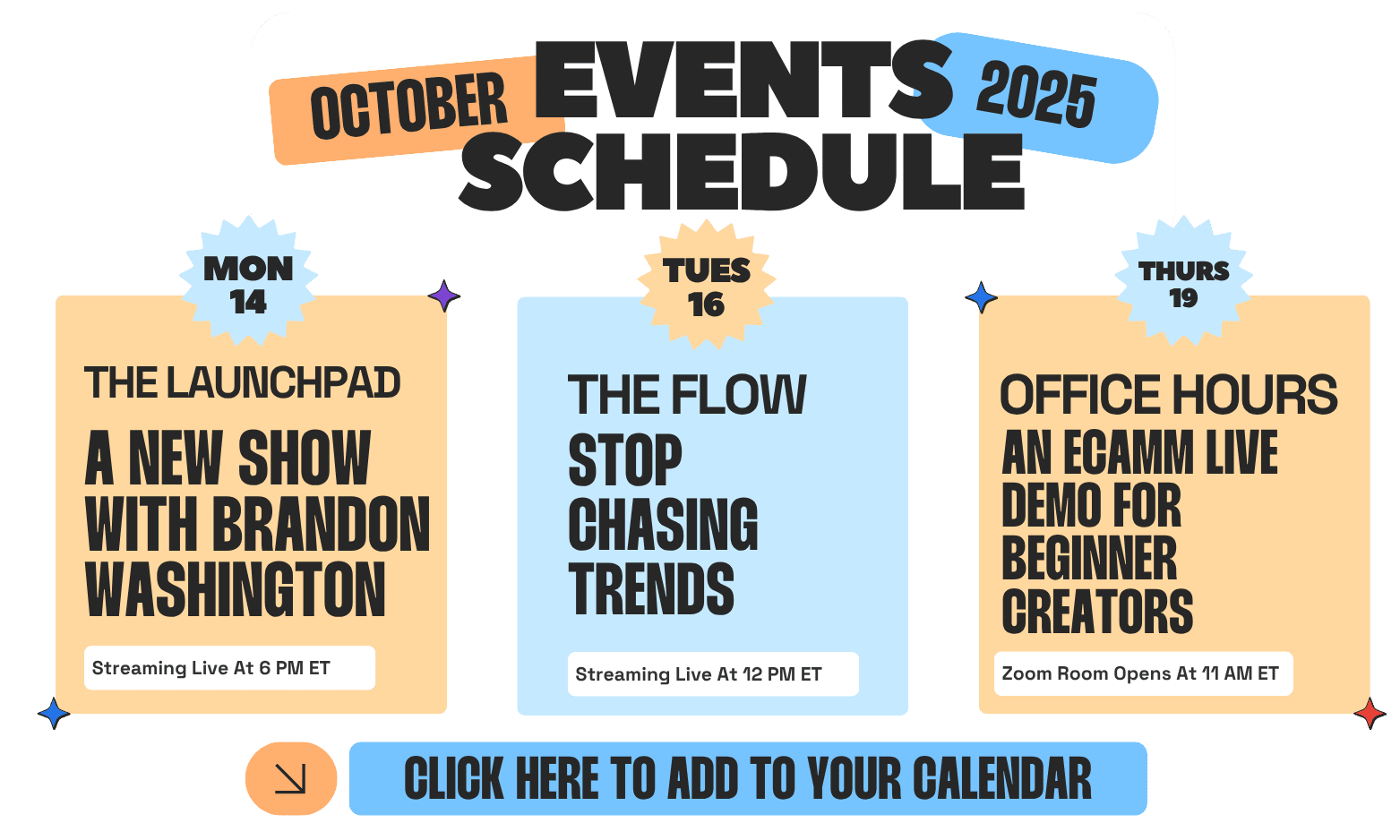 OCTOBER EVENTS 2025 SCHEDULE

MON 14

THE LAUNCHPAD

A NEW SHOW WITH BRANDON WASHINGTON

Streaming Live At 6 PM ET

TUES 16

THE FLOW

STOP CHASING TRENDS

Streaming Live At 12 PM ET

THURS 19

OFFICE HOURS

AN ECAMM LIVE DEMO FOR BEGINNER CREATORS

Zoom Room Opens At 11 AM ET

CLICK HERE TO ADD TO YOUR CALENDAR